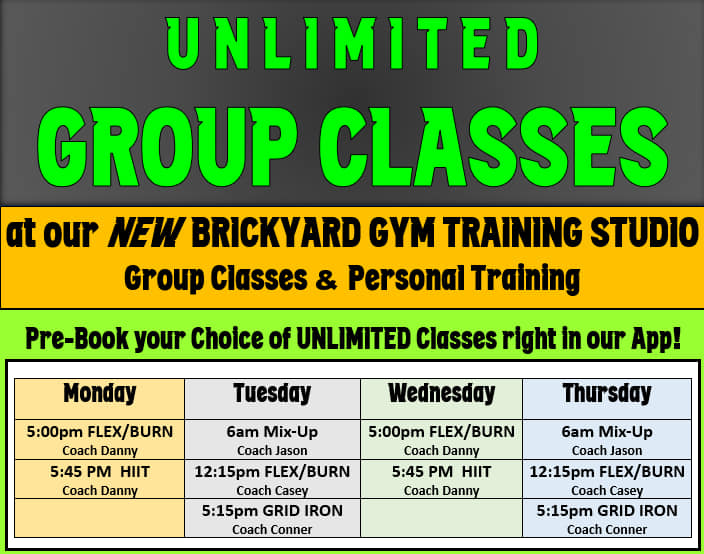 UNLIMITED
GROUP CLASSES

at our NEW BRICKYARD GYM TRAINING STUDIO
Group Classes & Personal Training

Pre-Book your Choice of UNLIMITED Classes right in our App!

| Monday | Tuesday | Wednesday | Thursday |
|---|---|---|---|
| 5:00pm FLEX/BURN Coach Danny | 6am Mix-Up Coach Jason | 5:00pm FLEX/BURN Coach Danny | 6am Mix-Up Coach Jason |
| 5:45 PM HIIT Coach Danny | 12:15pm FLEX/BURN Coach Casey | 5:45 PM HIIT Coach Danny | 12:15pm FLEX/BURN Coach Casey |
| | 5:15pm GRID IRON Coach Conner | | 5:15pm GRID IRON Coach Conner |